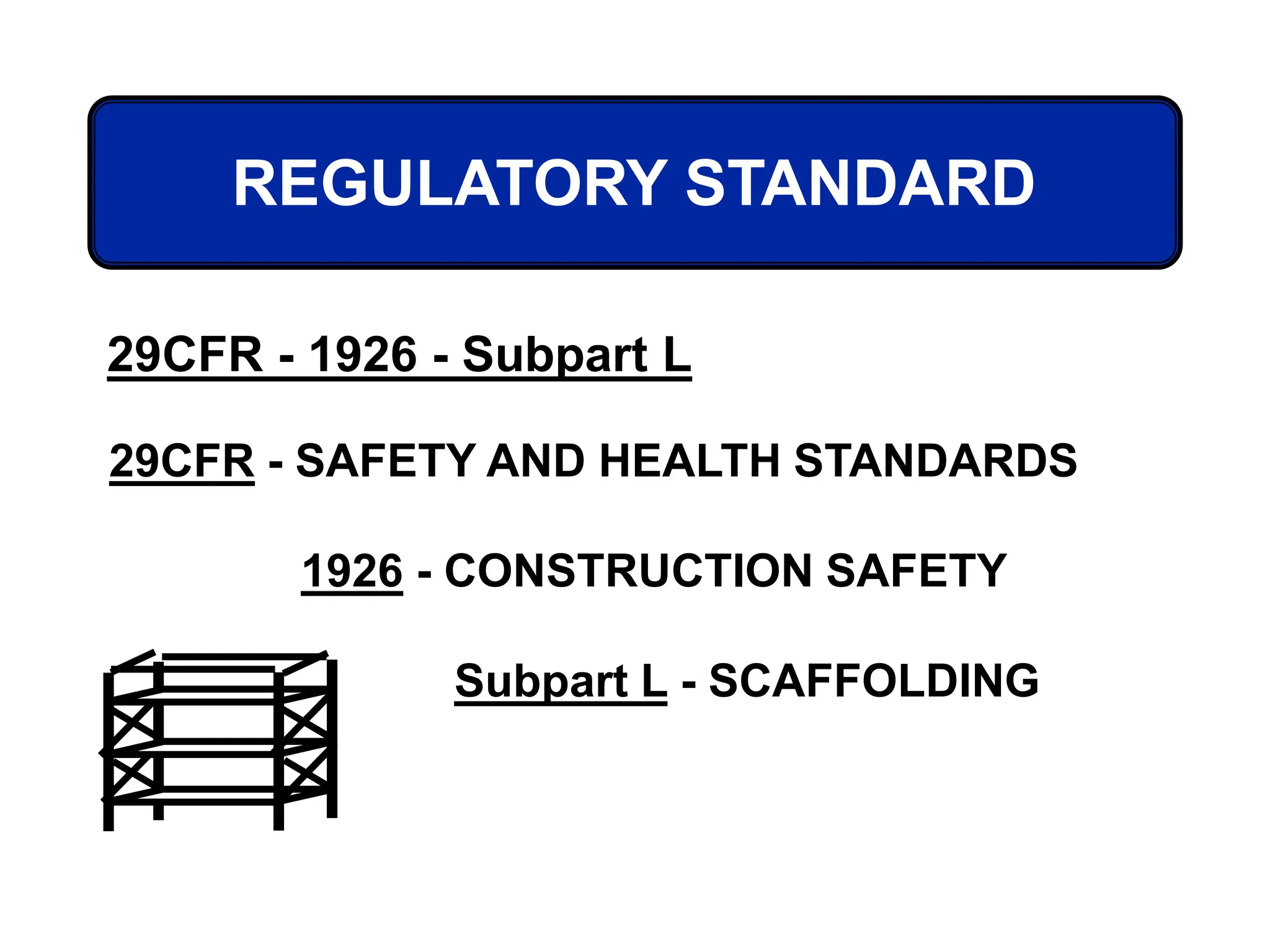 REGULATORY STANDARD

29CFR - 1926 - Subpart L

29CFR - SAFETY AND HEALTH STANDARDS

1926 - CONSTRUCTION SAFETY

Subpart L - SCAFFOLDING